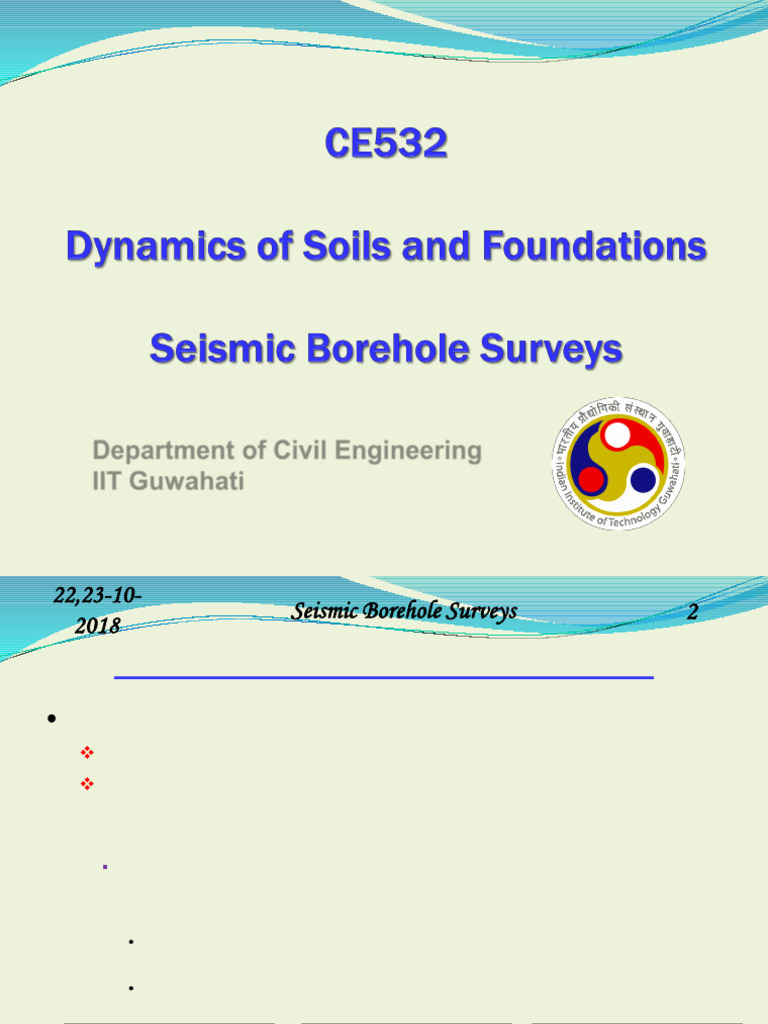 CE532

Dynamics of Soils and Foundations

Seismic Borehole Surveys

Department of Civil Engineering
IIT Guwahati

भारतीय प्रौद्योगिकी संस्थान गुवाहाटी
Indian Institute of Technology Guwahati

22,23-10-2018

Seismic Borehole Surveys

2